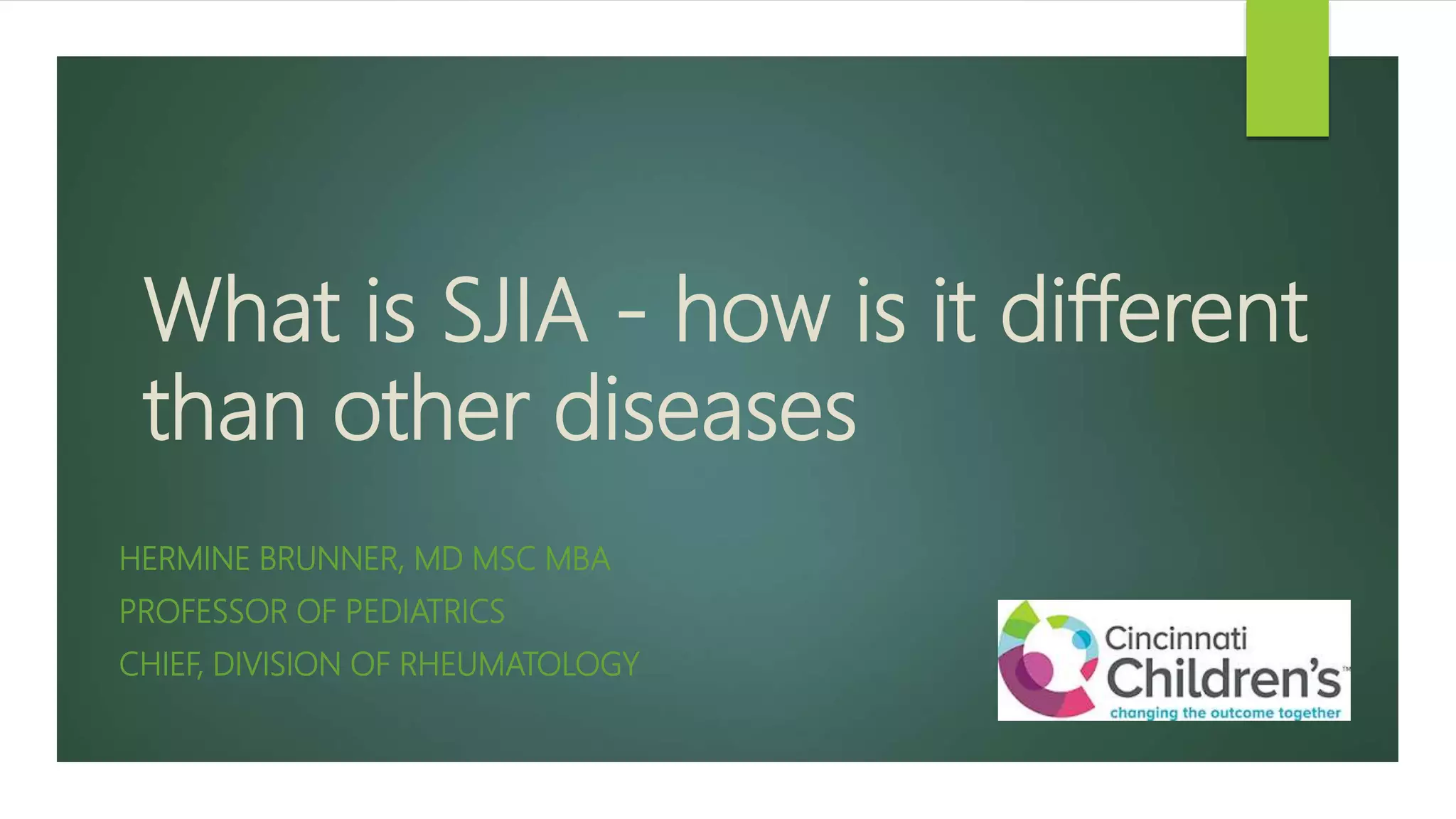 What is SJIA - how is it different than other diseases

HERMINE BRUNNER, MD MSC MBA

PROFESSOR OF PEDIATRICS

CHIEF, DIVISION OF RHEUMATOLOGY

Cincinnati Children's™
changing the outcome together